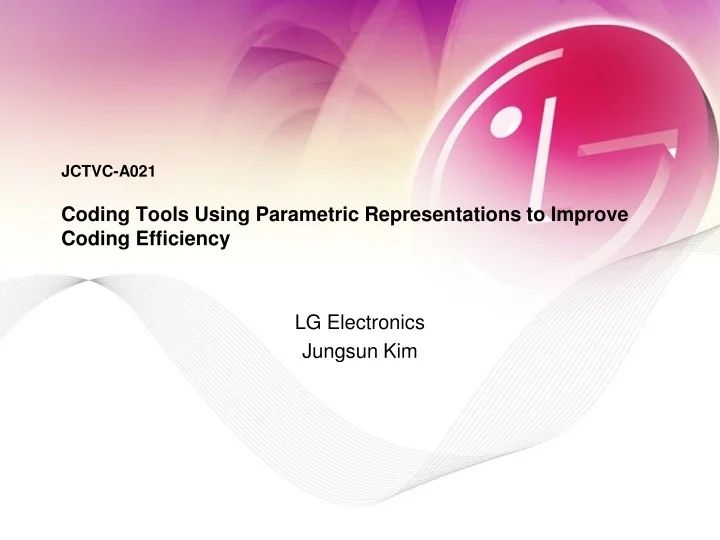 JCTVC-A021

Coding Tools Using Parametric Representations to Improve Coding Efficiency

LG Electronics
Jungsun Kim